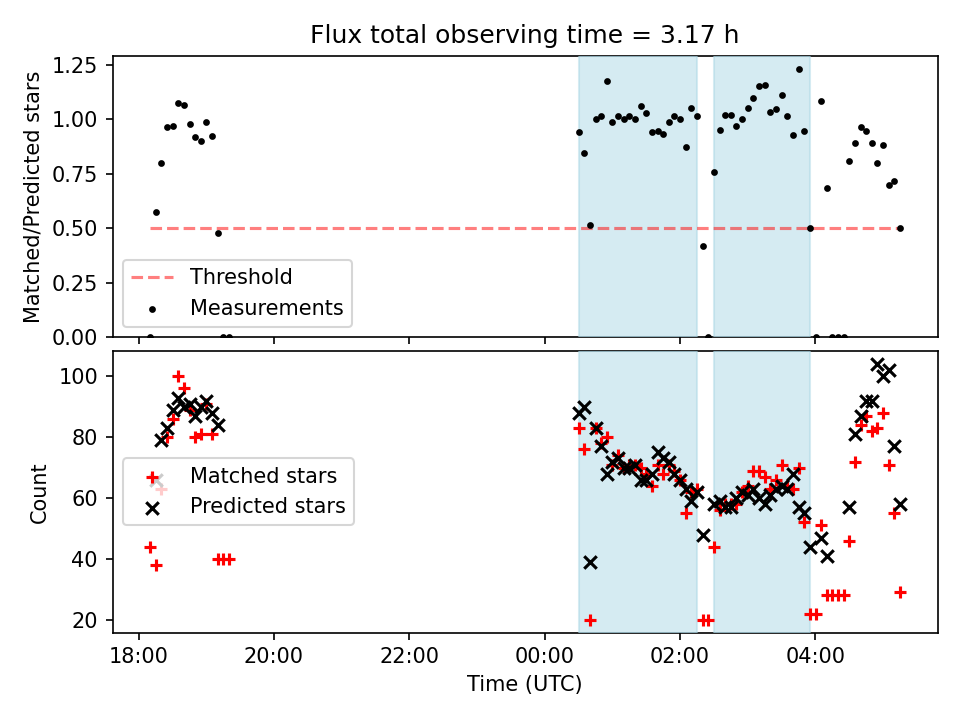 Flux total observing time = 3.17 h

Matched/Predicted stars

1.25
1.00
0.75
0.50
0.25
0.00

Threshold
Measurements

Count

100
80
60
40
20

Matched stars
Predicted stars

18:00
20:00
22:00
00:00
02:00
04:00

Time (UTC)